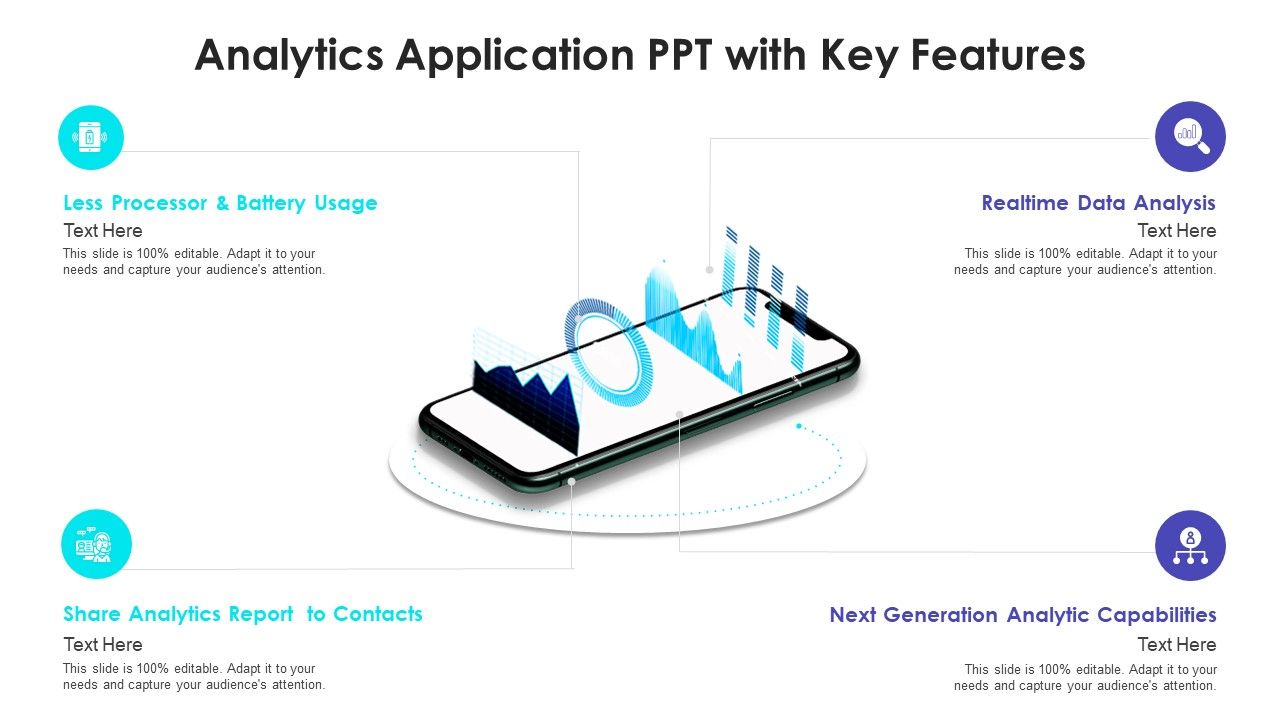 Analytics Application PPT with Key Features

Less Processor & Battery Usage

Text Here

This slide is 100% editable. Adapt it to your needs and capture your audience's attention.

Realtime Data Analysis

Text Here

This slide is 100% editable. Adapt it to your needs and capture your audience's attention.

Share Analytics Report to Contacts

Text Here

This slide is 100% editable. Adapt it to your needs and capture your audience's attention.

Next Generation Analytic Capabilities

Text Here

This slide is 100% editable. Adapt it to your needs and capture your audience's attention.